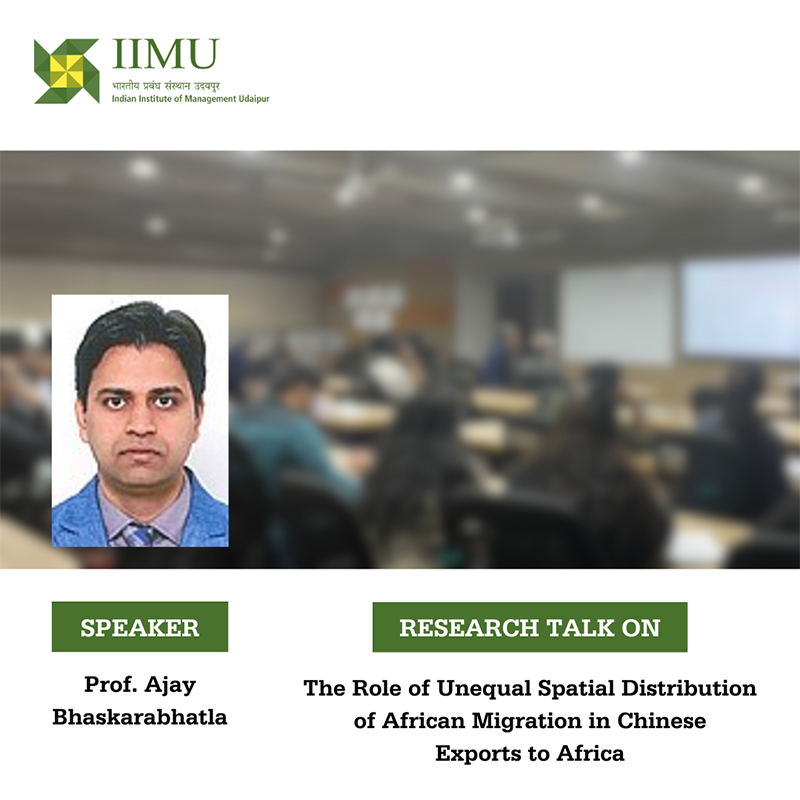 IIMU
भारतीय प्रबंध संस्थान उदयपुर
Indian Institute of Management Udaipur

SPEAKER

Prof. Ajay Bhaskarabhatla

RESEARCH TALK ON

The Role of Unequal Spatial Distribution of African Migration in Chinese Exports to Africa